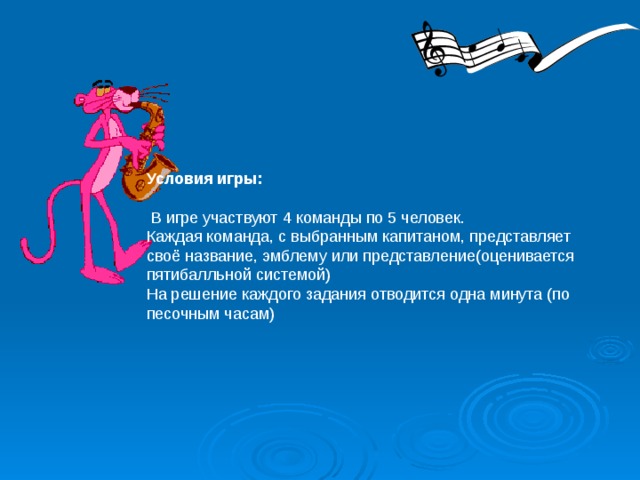 Условия игры:

В игре участвуют 4 команды по 5 человек.
Каждая команда, с выбранным капитаном, представляет своё название, эмблему или представление(оценивается пятибалльной системой)
На решение каждого задания отводится одна минута (по песочным часам)